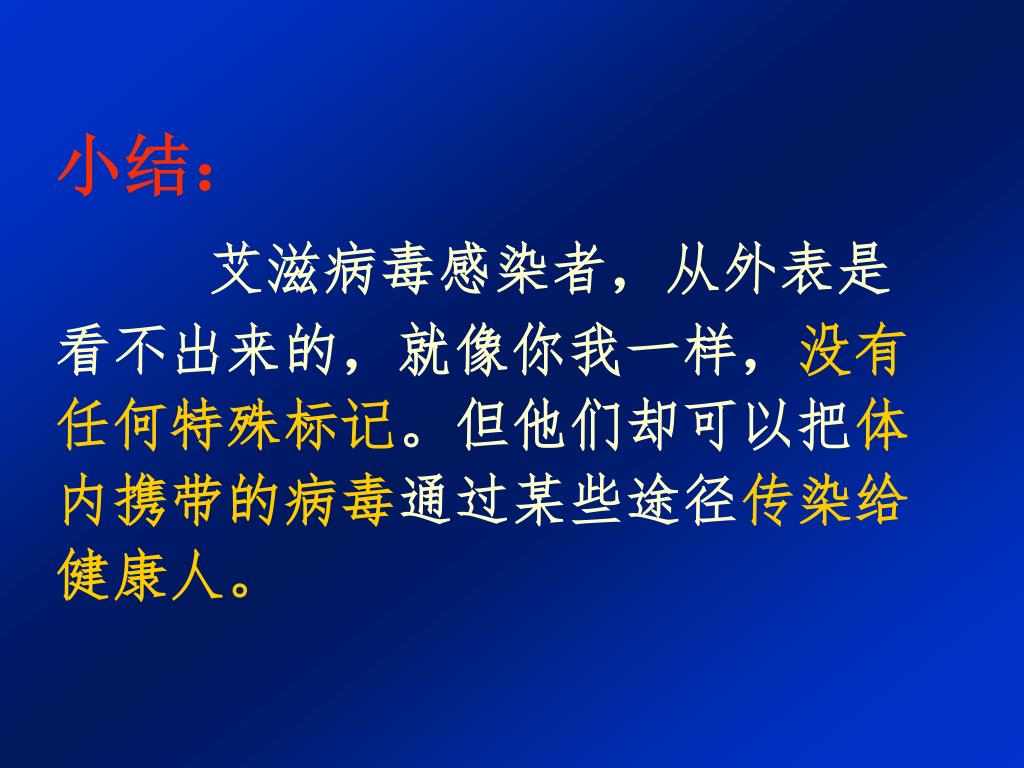 小结：

艾滋病毒感染者，从外表是看不出来的，就像你我一样，没有任何特殊标记。但他们却可以把体内携带的病毒通过某些途径传染给健康人。